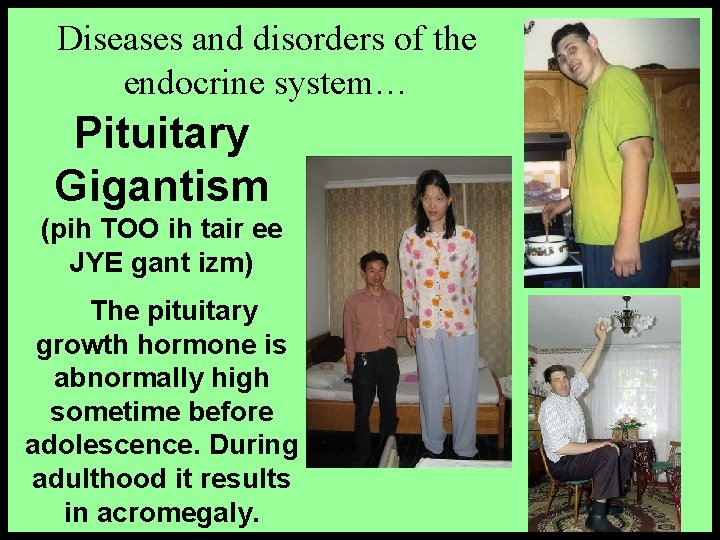 Diseases and disorders of the endocrine system…

Pituitary Gigantism
(pih TOO ih tair ee JYE gant izm)

The pituitary growth hormone is abnormally high sometime before adolescence. During adulthood it results in acromegaly.